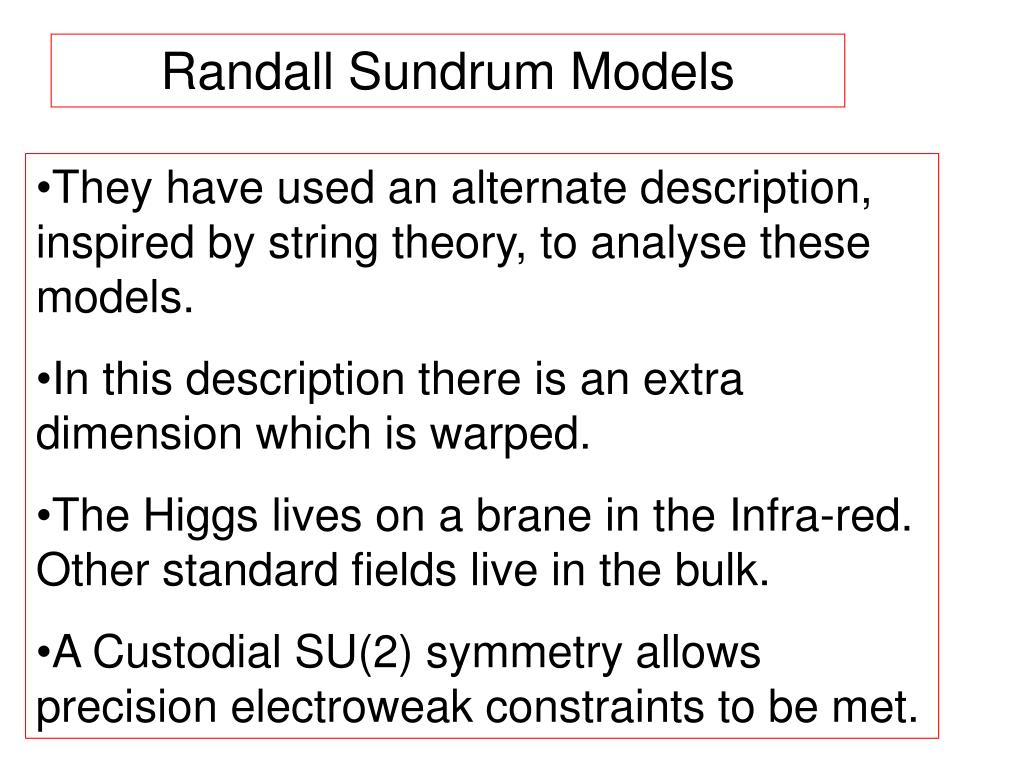 Randall Sundrum Models

•They have used an alternate description, inspired by string theory, to analyse these models.

•In this description there is an extra dimension which is warped.

•The Higgs lives on a brane in the Infra-red. Other standard fields live in the bulk.

•A Custodial SU(2) symmetry allows precision electroweak constraints to be met.